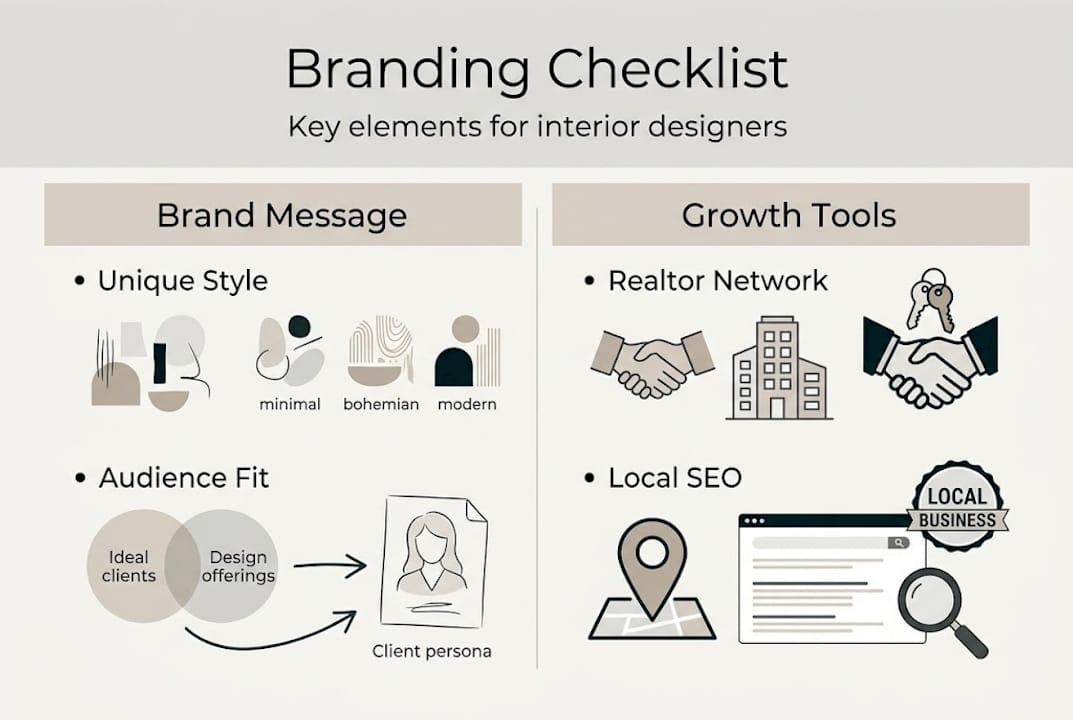 Branding Checklist

Key elements for interior designers

Brand Message

• Unique Style

minimal bohemian modern

• Audience Fit

Ideal clients

Design offerings

Client persona

Growth Tools

• Realtor Network

• Local SEO

LOCAL BUSINESS